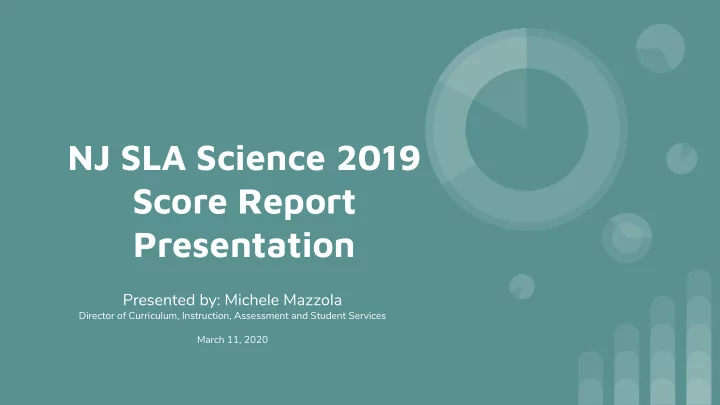 NJ SLA Science 2019 Score Report Presentation

Presented by: Michele Mazzola
Director of Curriculum, Instruction, Assessment and Student Services

March 11, 2020